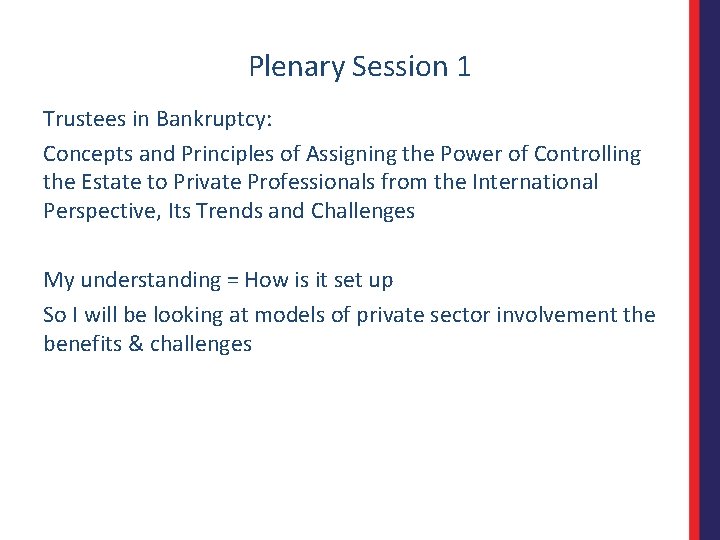 Plenary Session 1

Trustees in Bankruptcy:

Concepts and Principles of Assigning the Power of Controlling the Estate to Private Professionals from the International Perspective, Its Trends and Challenges

My understanding = How is it set up

So I will be looking at models of private sector involvement the benefits & challenges